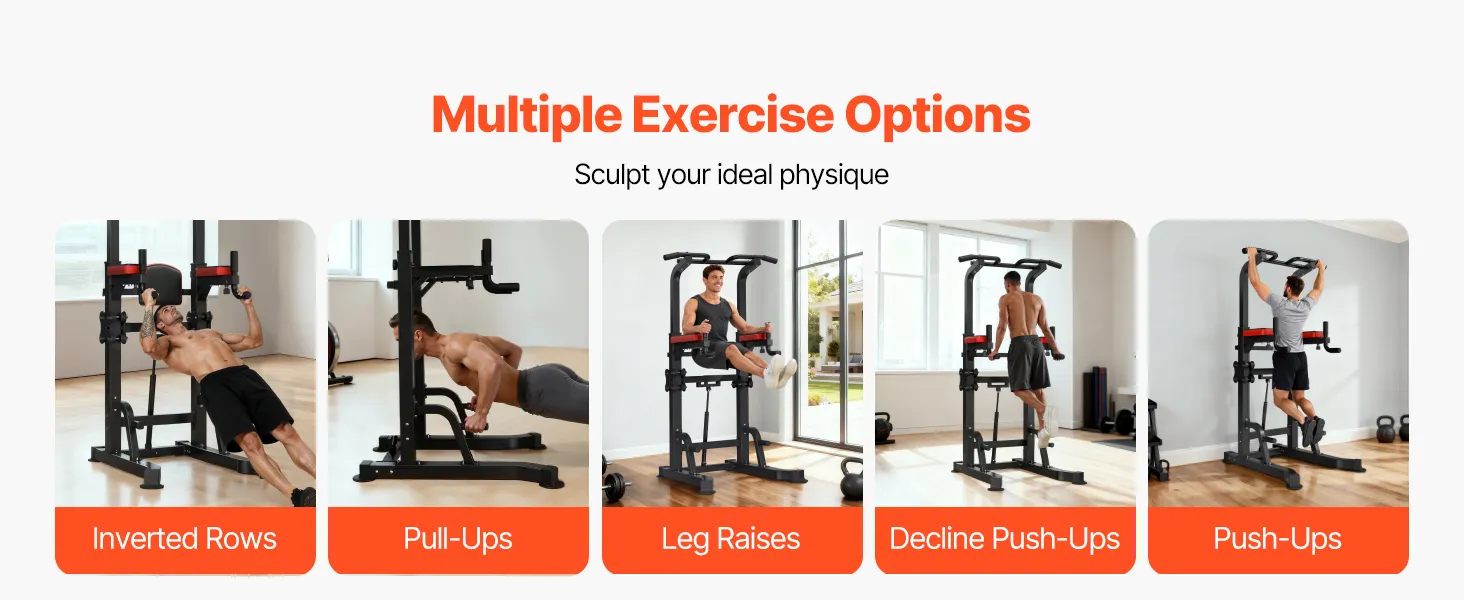 Multiple Exercise Options

Sculpt your ideal physique

Inverted Rows

Pull-Ups

Leg Raises

Decline Push-Ups

Push-Ups